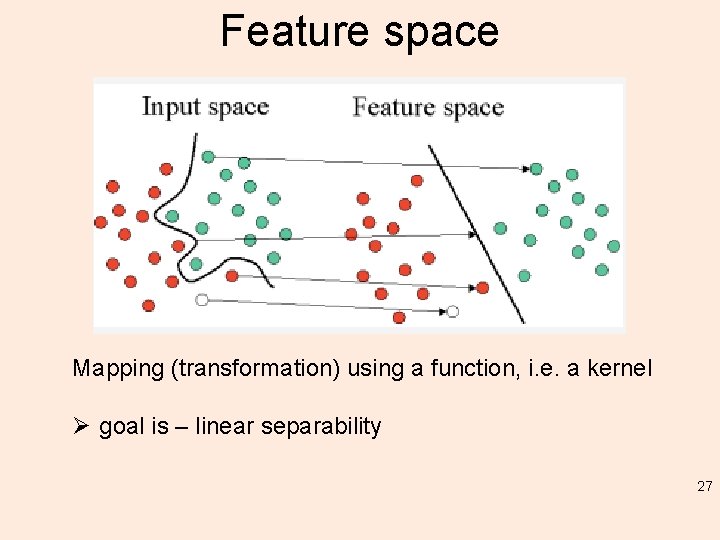 Feature space

Input space

Feature space

Mapping (transformation) using a function, i.e. a kernel

➢ goal is – linear separability

27